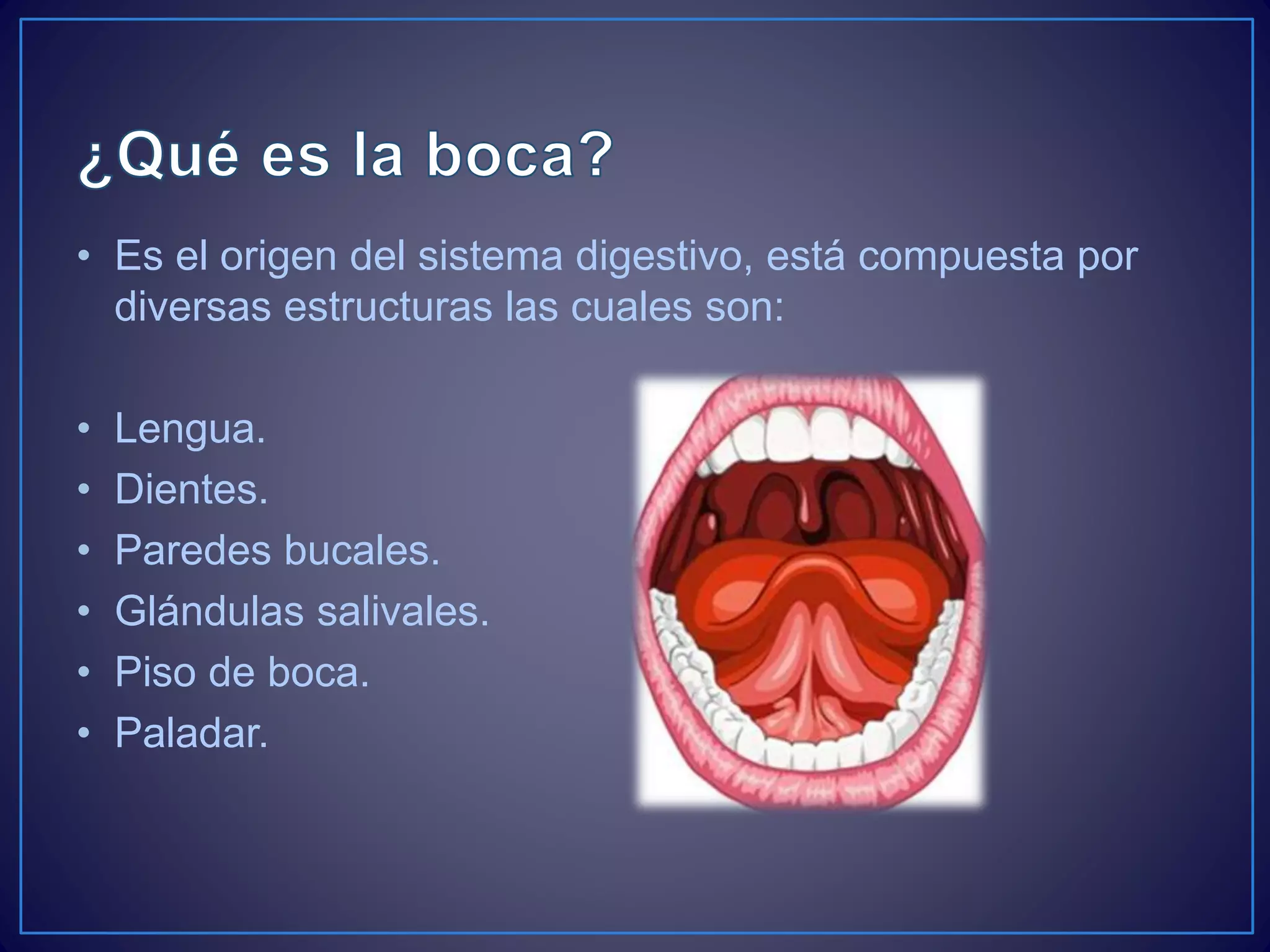 ¿Qué es la boca?

• Es el origen del sistema digestivo, está compuesta por diversas estructuras las cuales son:

• Lengua.
• Dientes.
• Paredes bucales.
• Glándulas salivales.
• Piso de boca.
• Paladar.